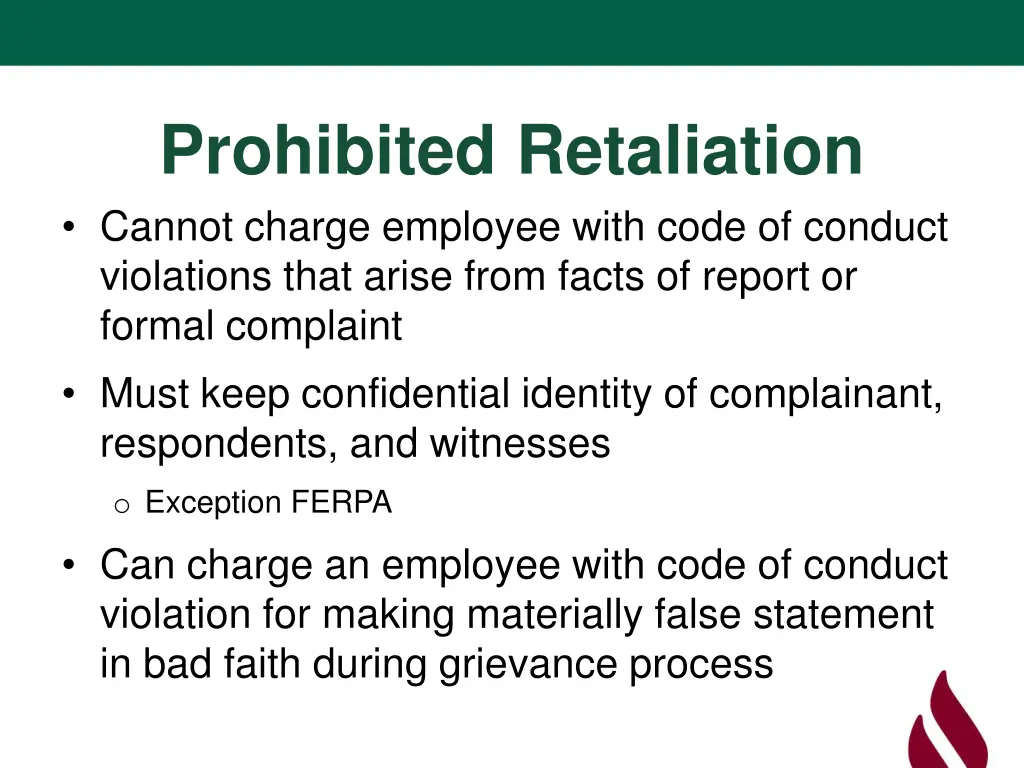 Prohibited Retaliation

• Cannot charge employee with code of conduct violations that arise from facts of report or formal complaint

• Must keep confidential identity of complainant, respondents, and witnesses

o Exception FERPA

• Can charge an employee with code of conduct violation for making materially false statement in bad faith during grievance process